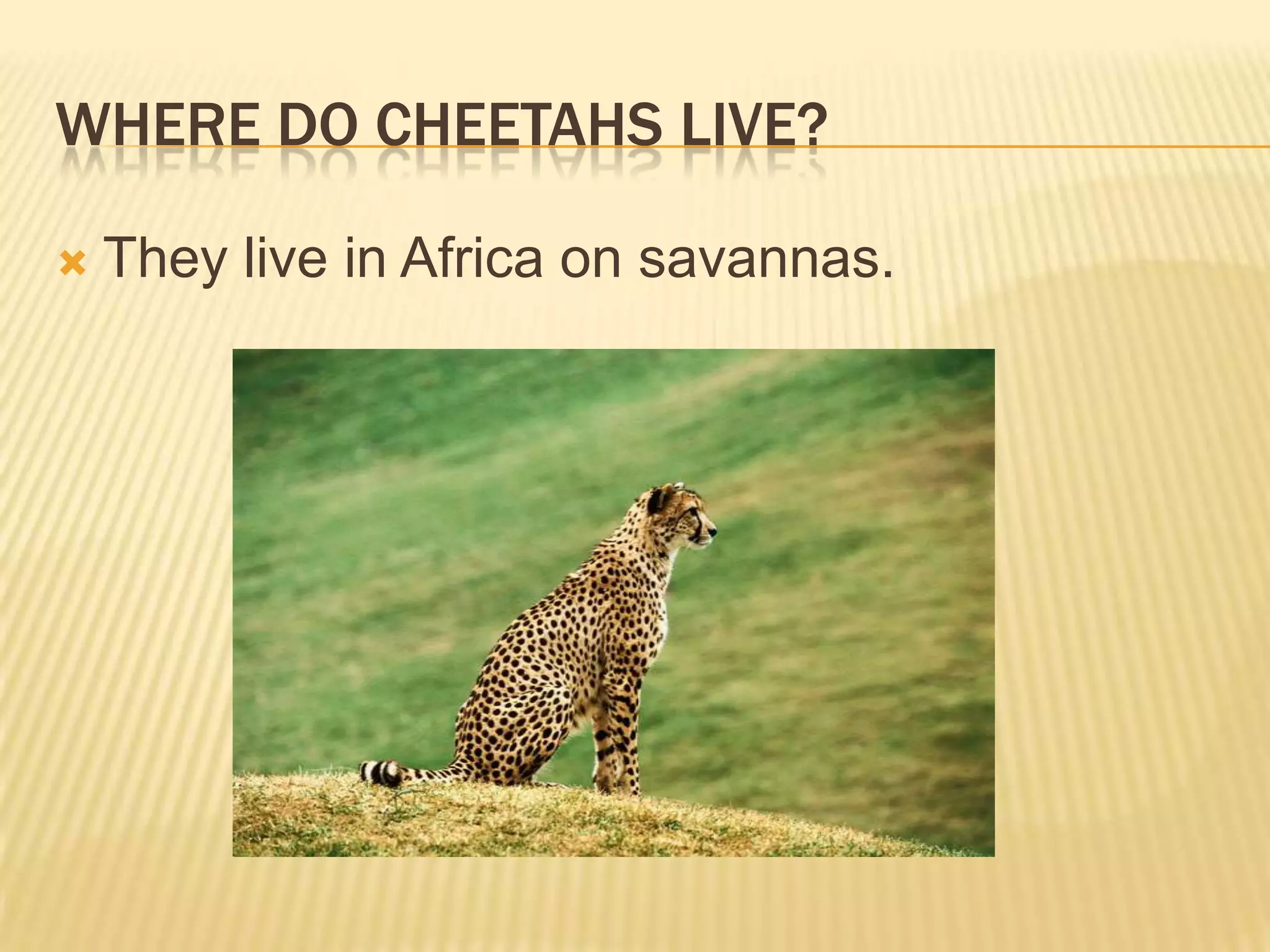 WHERE DO CHEETAHS LIVE?

They live in Africa on savannas.